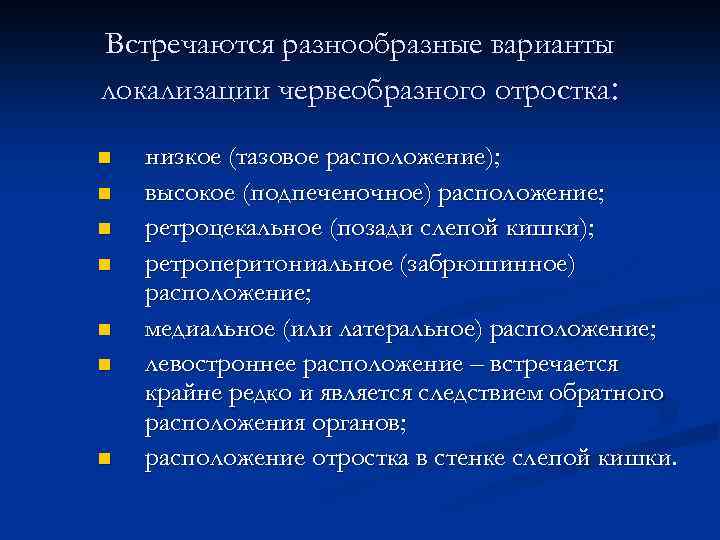 Встречаются разнообразные варианты локализации червеобразного отростка:

- низкое (тазовое расположение);
- высокое (подпеченочное) расположение;
- ретроцекальное (позади слепой кишки);
- ретроперитониальное (забрюшинное) расположение;
- медиальное (или латеральное) расположение;
- левостроннее расположение – встречается крайне редко и является следствием обратного расположения органов;
- расположение отростка в стенке слепой кишки.